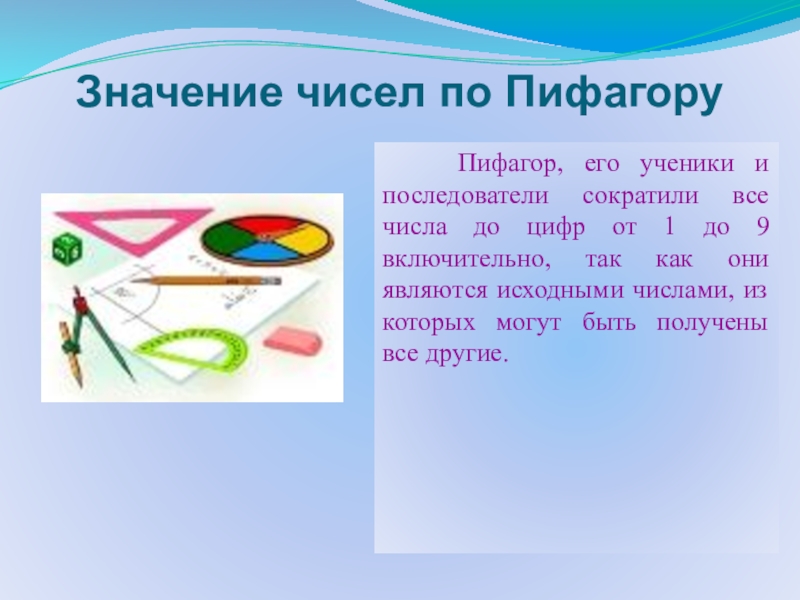 Значение чисел по Пифагору

Пифагор, его ученики и последователи сократили все числа до цифр от 1 до 9 включительно, так как они являются исходными числами, из которых могут быть получены все другие.